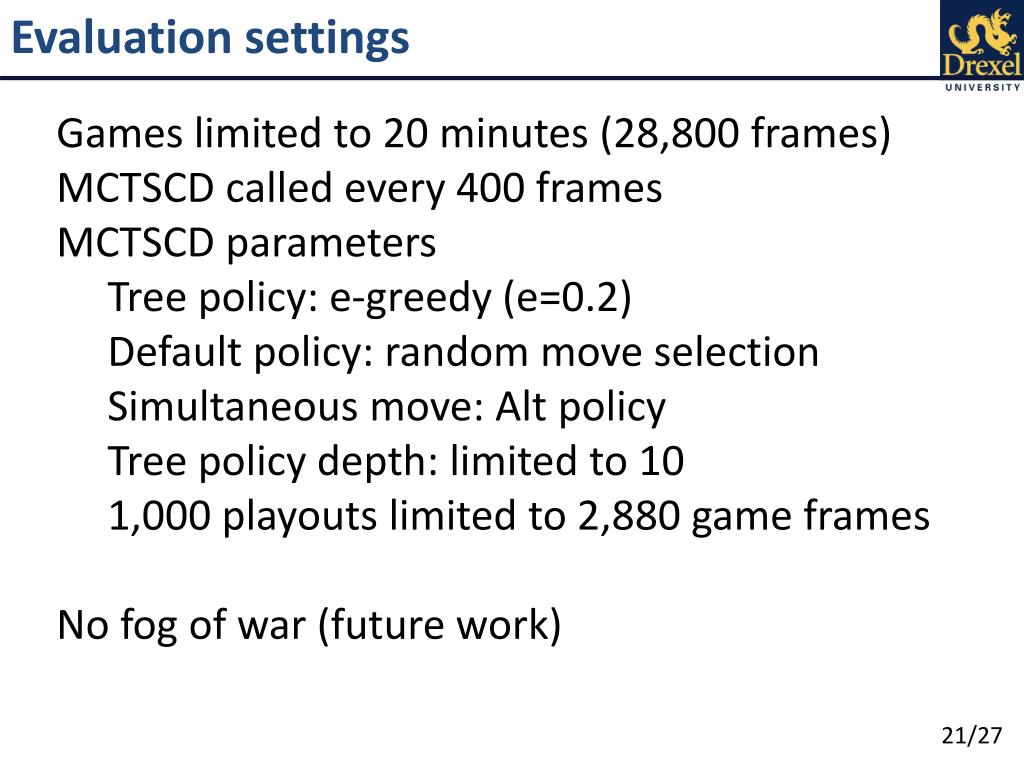 Evaluation settings

Drexel
UNIVERSITY

Games limited to 20 minutes (28,800 frames)
MCTSCD called every 400 frames
MCTSCD parameters
Tree policy: e-greedy (e=0.2)
Default policy: random move selection
Simultaneous move: Alt policy
Tree policy depth: limited to 10
1,000 playouts limited to 2,880 game frames

No fog of war (future work)

21/27